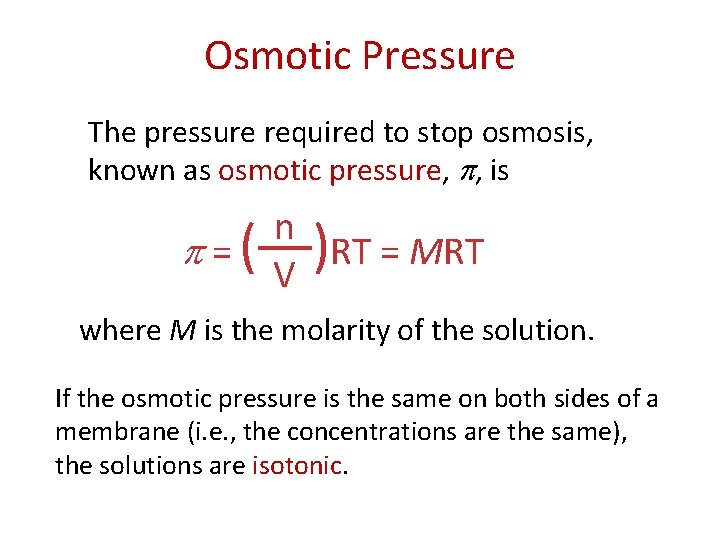 Osmotic Pressure

The pressure required to stop osmosis, known as osmotic pressure, $\pi$, is

$\pi = \left(\frac{n}{V}\right)RT = MRT$

where $M$ is the molarity of the solution.

If the osmotic pressure is the same on both sides of a membrane (i.e., the concentrations are the same), the solutions are isotonic.